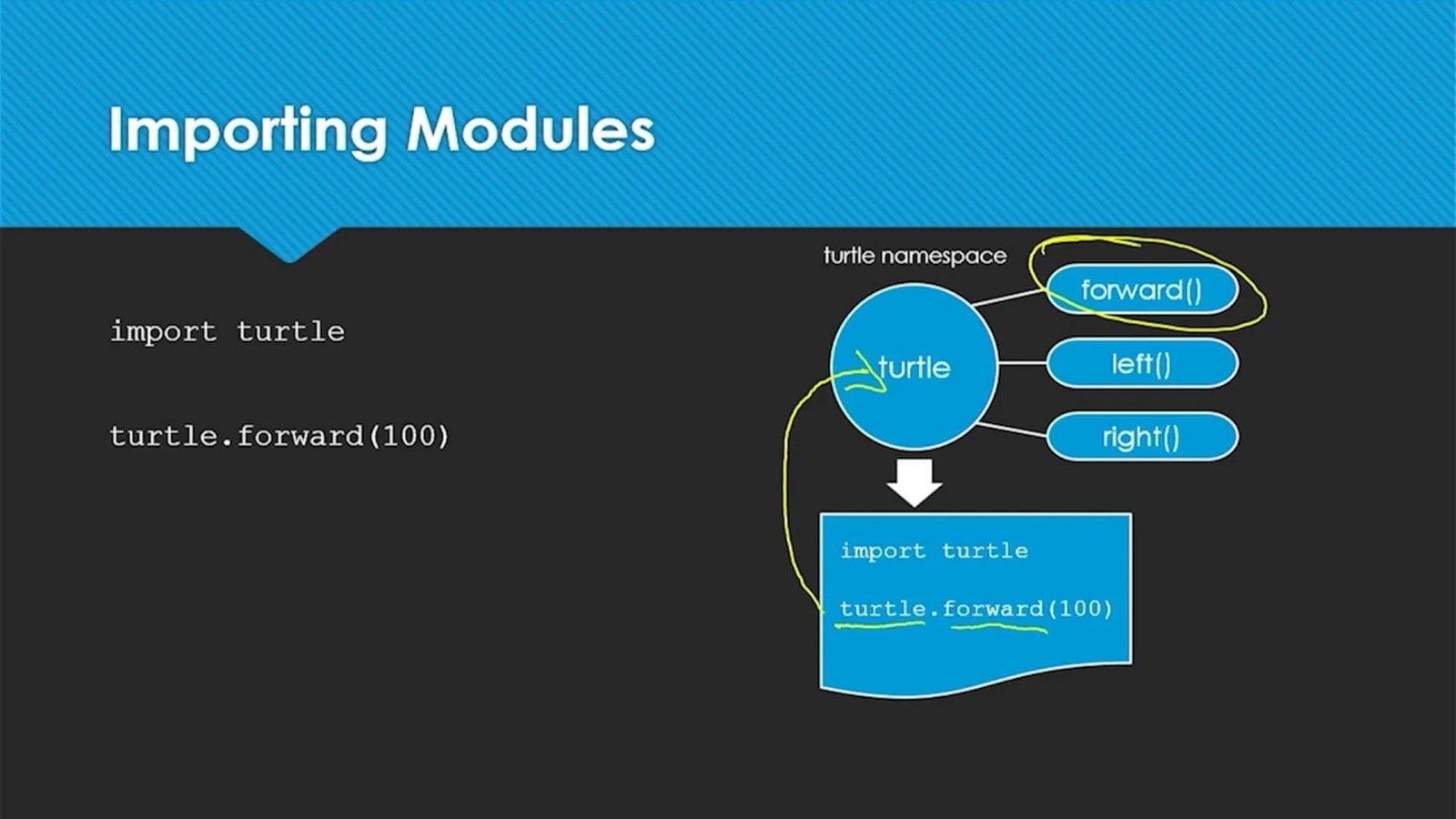 Importing Modules

import turtle

turtle.forward(100)

turtle namespace

turtle

forward()

left()

right()

import turtle

turtle.forward(100)